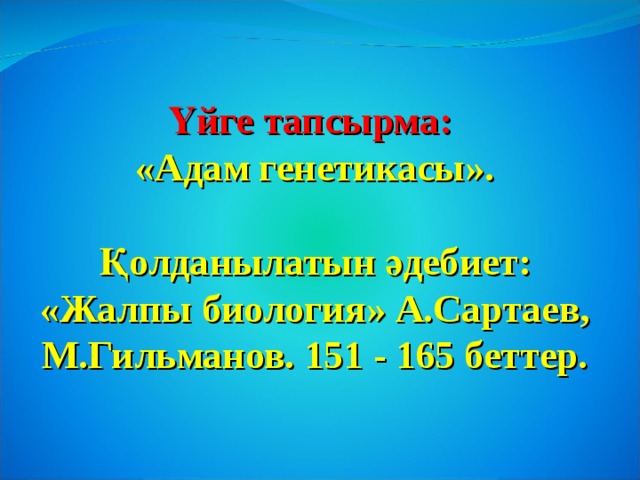 Үйге тапсырма:
«Адам генетикасы».

Қолданылатын әдебиет:
«Жалпы биология» А.Сартаев, М.Гильманов. 151 - 165 беттер.